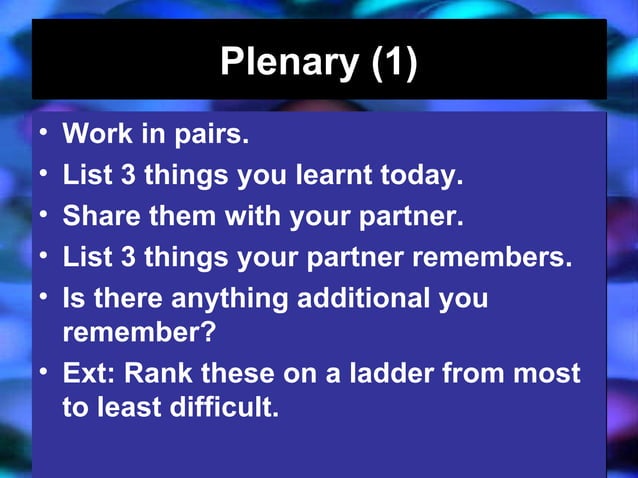 Plenary (1)

• Work in pairs.
• List 3 things you learnt today.
• Share them with your partner.
• List 3 things your partner remembers.
• Is there anything additional you remember?
• Ext: Rank these on a ladder from most to least difficult.